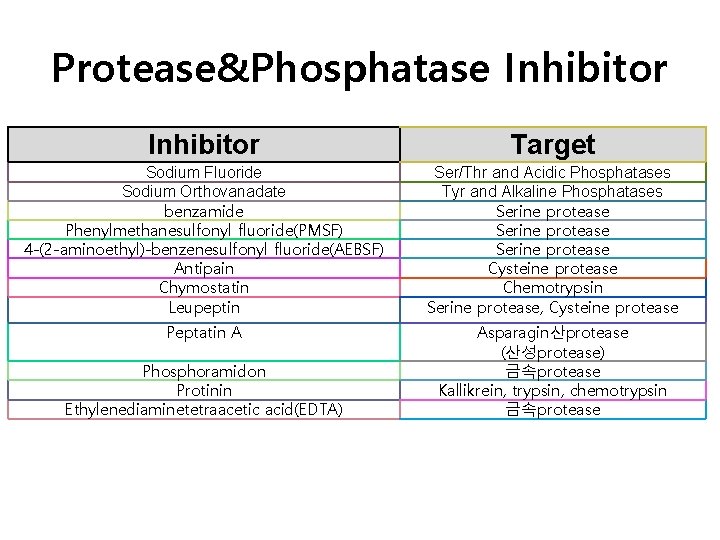 Protease&Phosphatase Inhibitor

| Inhibitor | Target |
|---|---|
| Sodium Fluoride | Ser/Thr and Acidic Phosphatases |
| Sodium Orthovanadate | Tyr and Alkaline Phosphatases |
| benzamide | Serine protease |
| Phenylmethanesulfonyl fluoride(PMSF) | Serine protease |
| 4-(2-aminoethyl)-benzenesulfonyl fluoride(AEBSF) | Serine protease |
| Antipain | Cysteine protease |
| Chymostatin | Chemotrypsin |
| Leupeptin | Serine protease, Cysteine protease |
| Peptatin A | Asparagin산protease (산성protease) |
| Phosphoramidon | 금속protease |
| Protinin | Kallikrein, trypsin, chemotrypsin |
| Ethylenediaminetetraacetic acid(EDTA) | 금속protease |